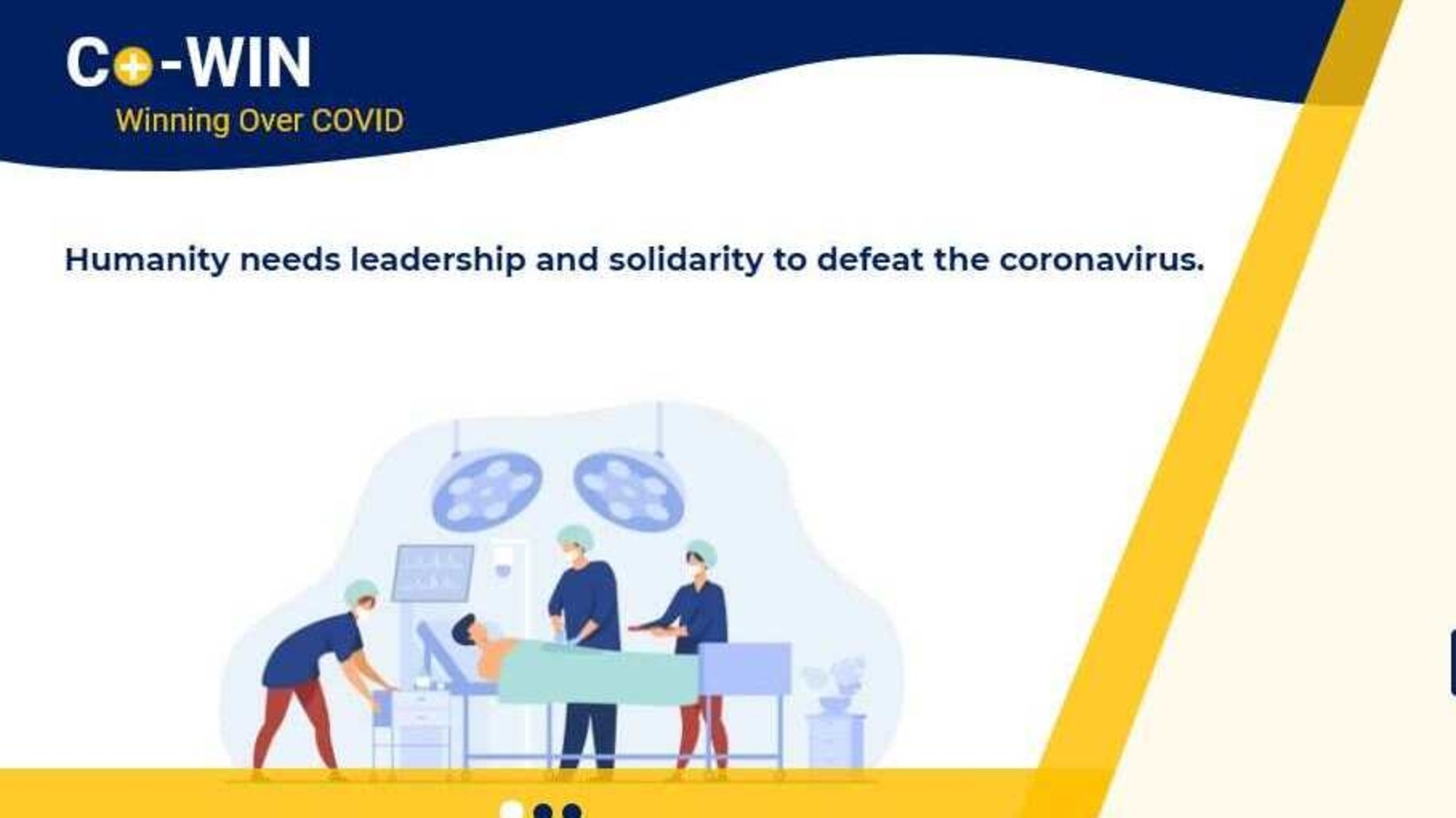 Co-WIN
Winning Over COVID

Humanity needs leadership and solidarity to defeat the coronavirus.